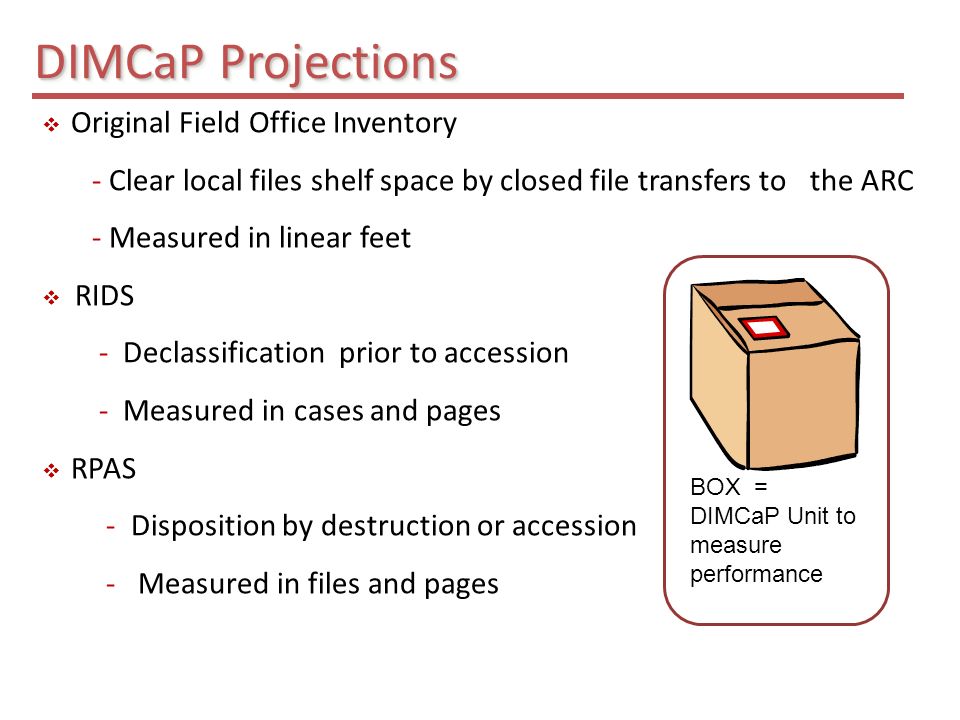 DIMCaP Projections

❖ Original Field Office Inventory

- Clear local files shelf space by closed file transfers to the ARC

- Measured in linear feet

❖ RIDS

- Declassification prior to accession

- Measured in cases and pages

❖ RPAS

- Disposition by destruction or accession

- Measured in files and pages

BOX = DIMCaP Unit to measure performance